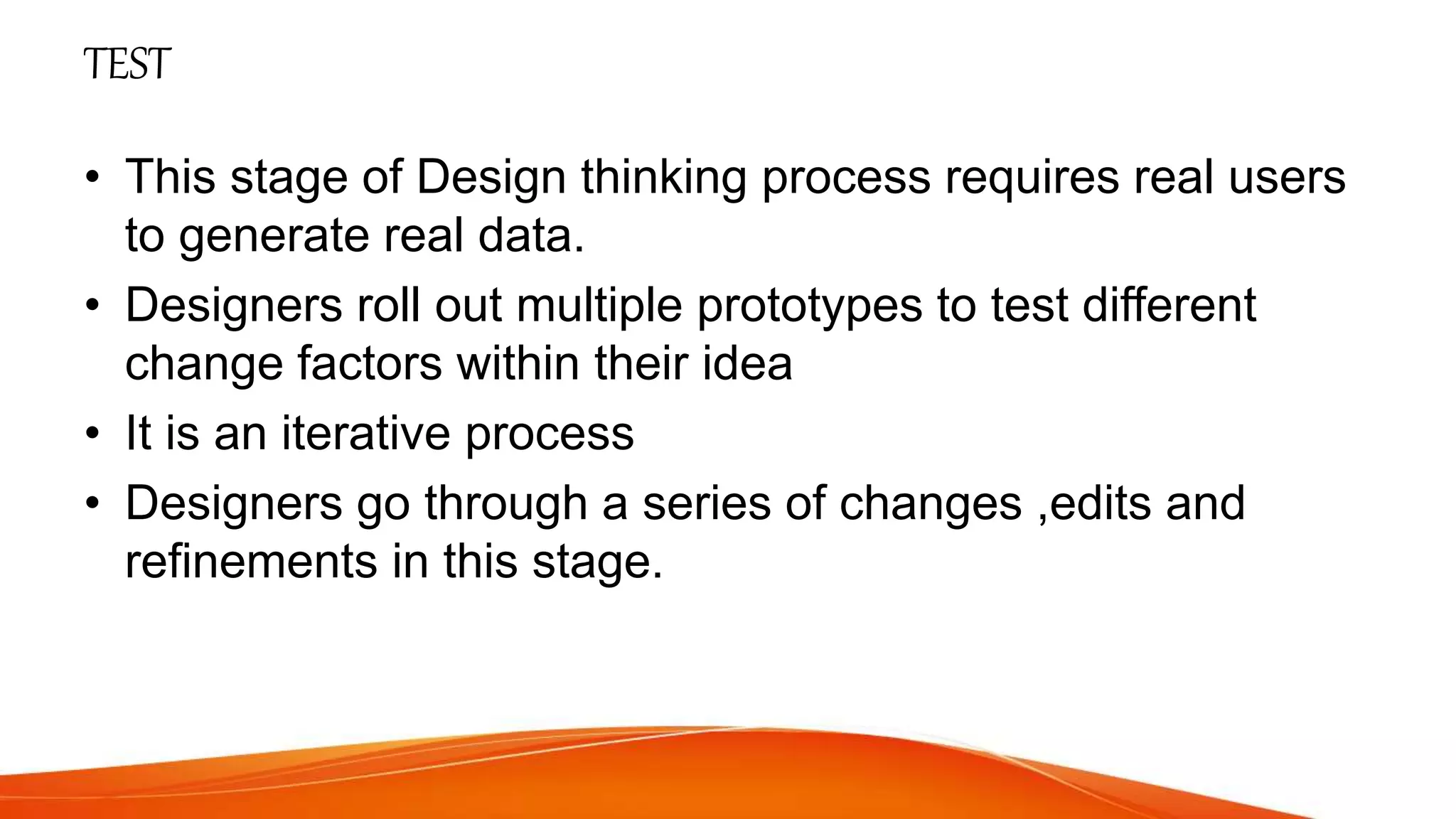 TEST

• This stage of Design thinking process requires real users to generate real data.
• Designers roll out multiple prototypes to test different change factors within their idea
• It is an iterative process
• Designers go through a series of changes ,edits and refinements in this stage.